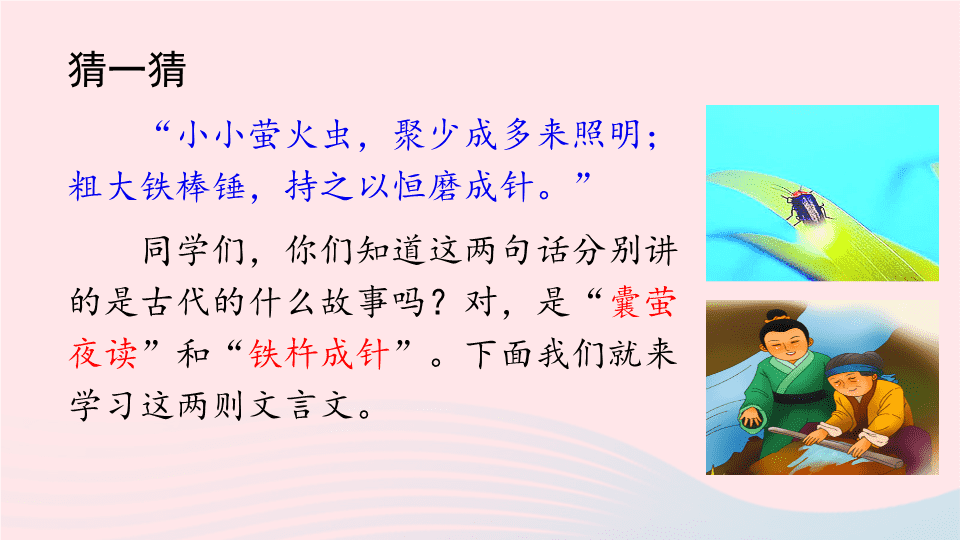 猜一猜

“小小萤火虫，聚少成多来照明；粗大铁棒锤，持之以恒磨成针。”

同学们，你们知道这两句话分别讲的是古代的什么故事吗？对，是“囊萤夜读”和“铁杵成针”。下面我们就来学习这两则文言文。